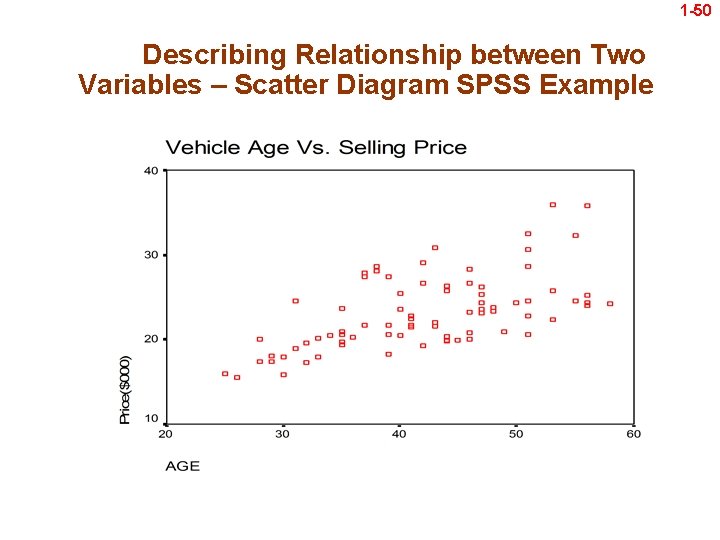 1-50

Describing Relationship between Two Variables – Scatter Diagram SPSS Example

Vehicle Age Vs. Selling Price

40
30
20
10
Price($000)

20
30
40
50
60

AGE